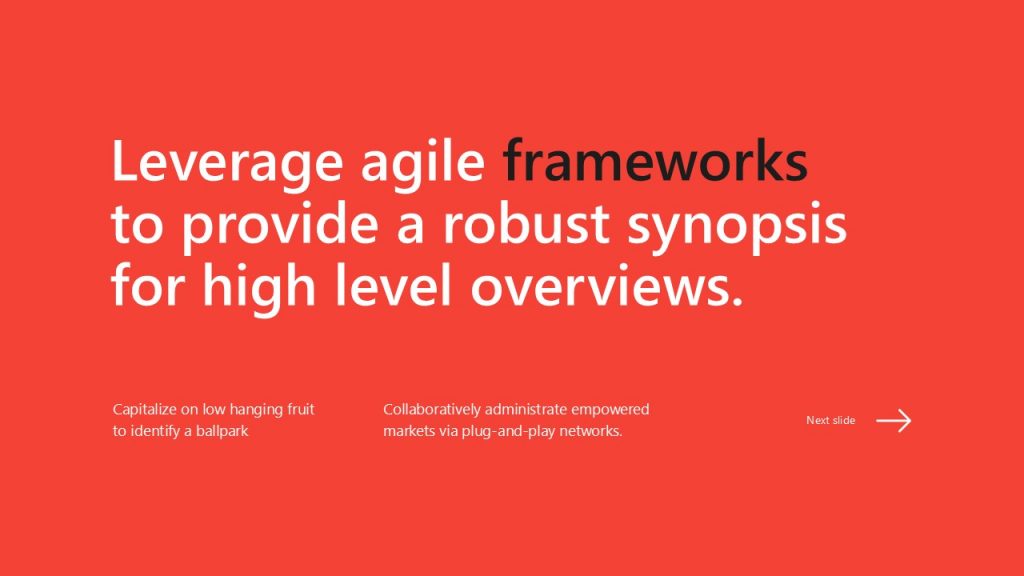 Leverage agile frameworks to provide a robust synopsis for high level overviews.

Capitalize on low hanging fruit to identify a ballpark

Collaboratively administrate empowered markets via plug-and-play networks.

Next slide